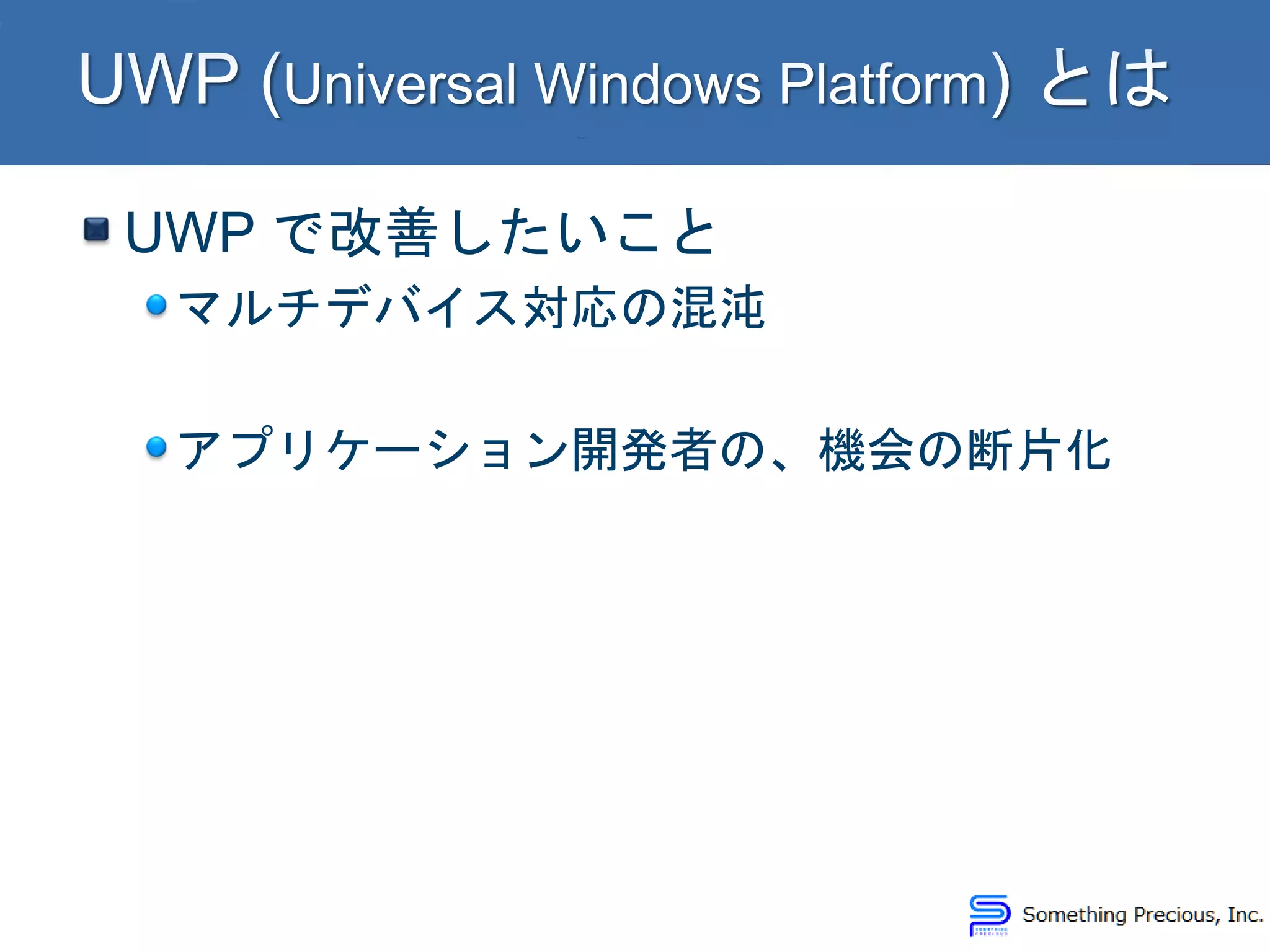 UWP (Universal Windows Platform) とは

UWP で改善したいこと

マルチデバイス対応の混沌

アプリケーション開発者の、機会の断片化

Something Precious, Inc.